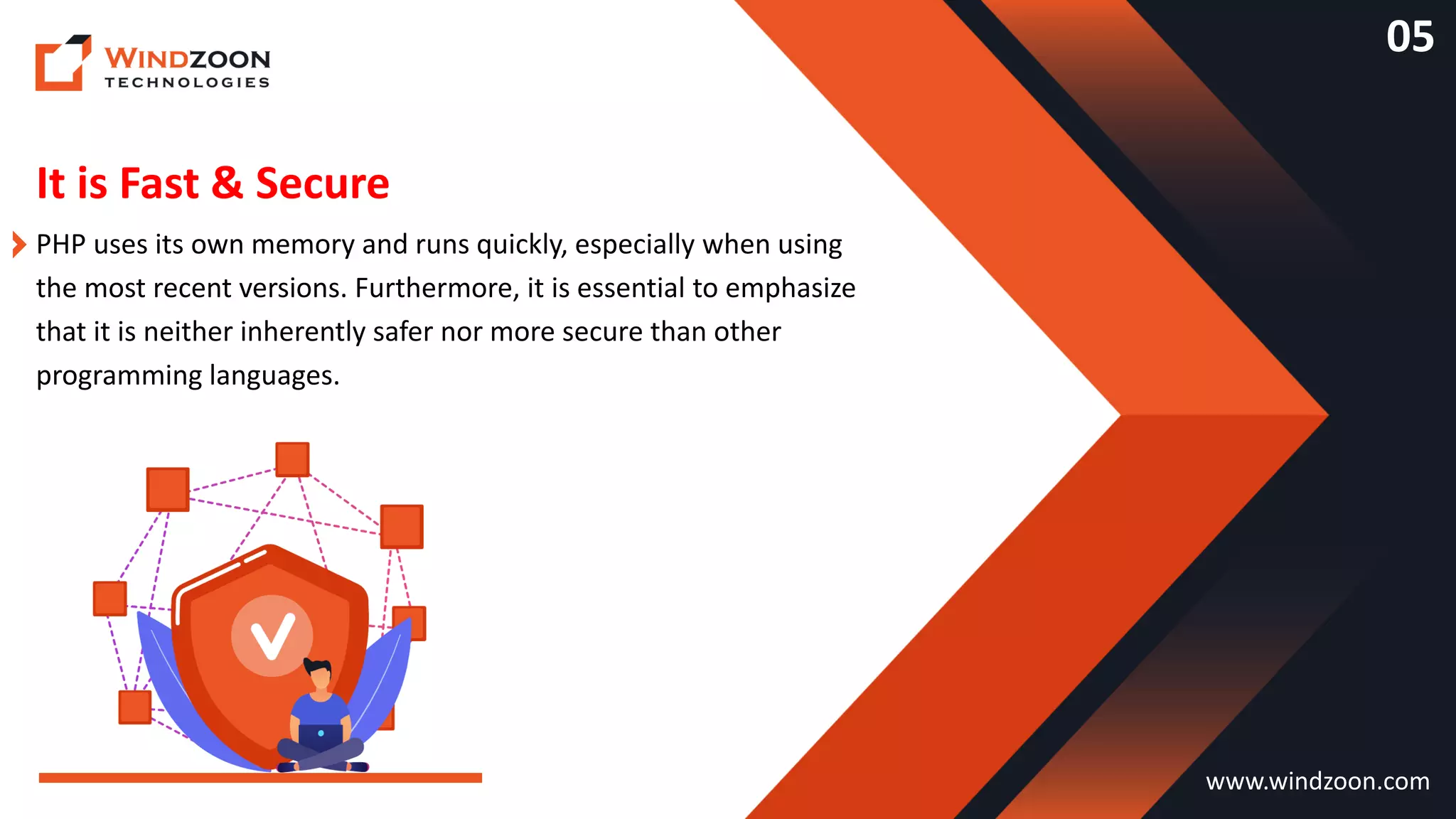 WINDZOON
TECHNOLOGIES

05

It is Fast & Secure

PHP uses its own memory and runs quickly, especially when using the most recent versions. Furthermore, it is essential to emphasize that it is neither inherently safer nor more secure than other programming languages.

www.windzoon.com